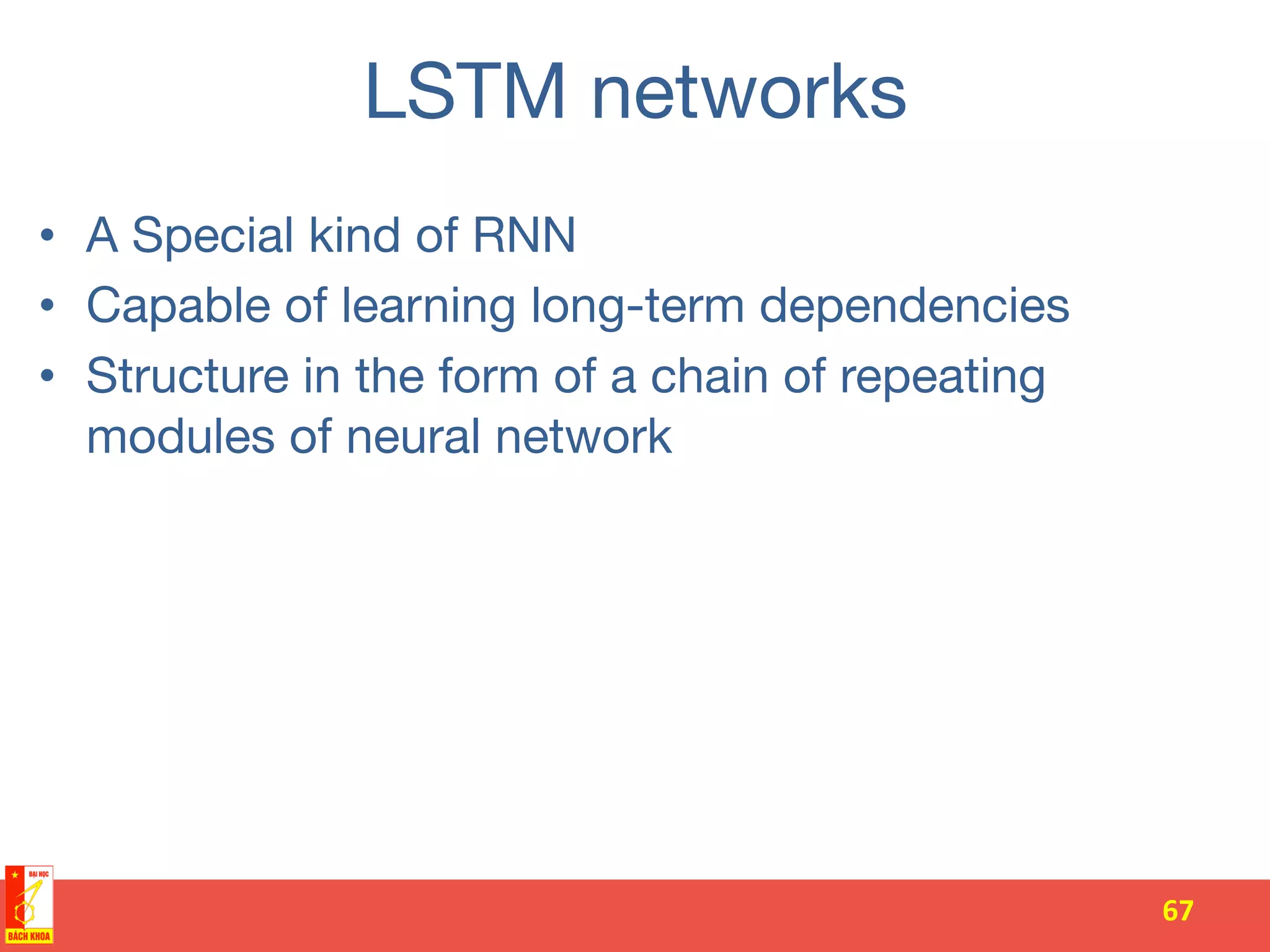 LSTM networks

• A Special kind of RNN
• Capable of learning long-term dependencies
• Structure in the form of a chain of repeating modules of neural network

ĐẠI HỌC
BÁCH KHOA

67